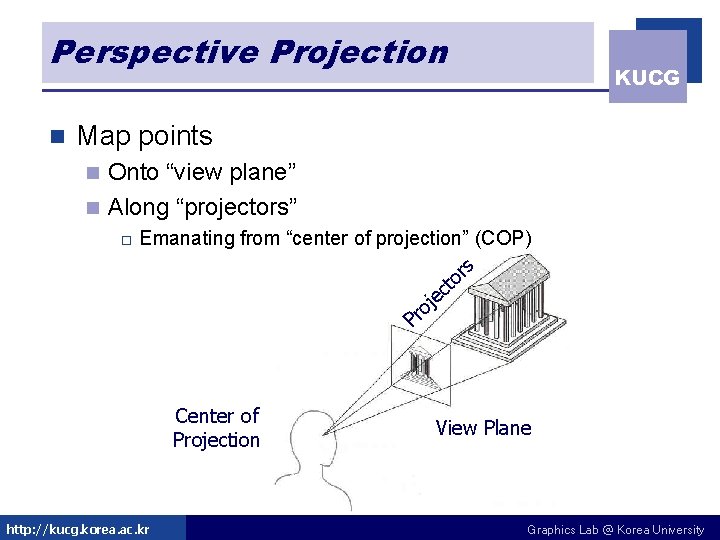 Perspective Projection

KUCG

Map points

Onto “view plane”

Along “projectors”

Emanating from “center of projection” (COP)

Projectors

Center of Projection

View Plane

http://kucg.korea.ac.kr

Graphics Lab @ Korea University